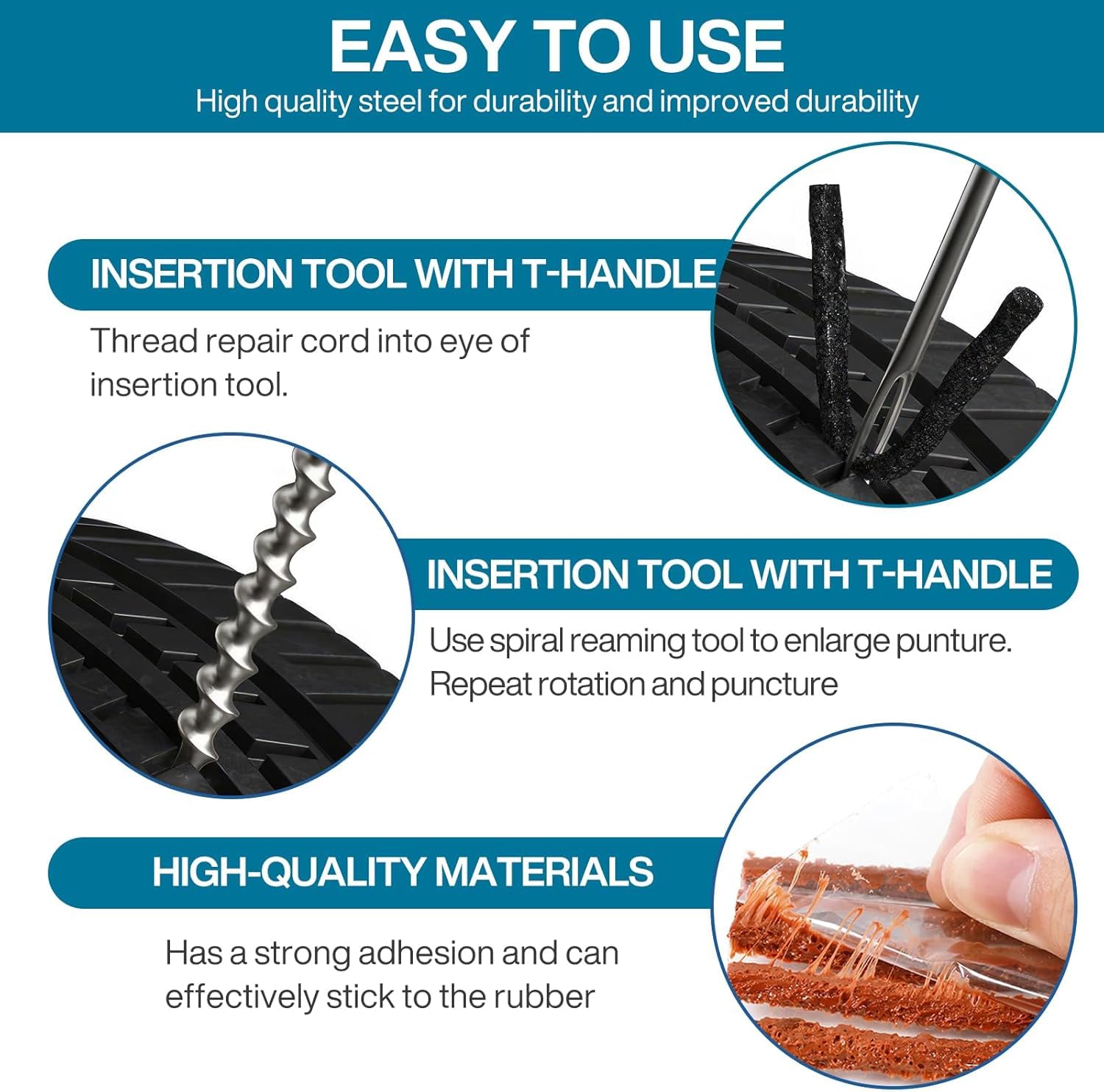 EASY TO USE
High quality steel for durability and improved durability

INSERTION TOOL WITH T-HANDLE

Thread repair cord into eye of insertion tool.

INSERTION TOOL WITH T-HANDLE

Use spiral reaming tool to enlarge punture. Repeat rotation and puncture

HIGH-QUALITY MATERIALS

Has a strong adhesion and can effectively stick to the rubber